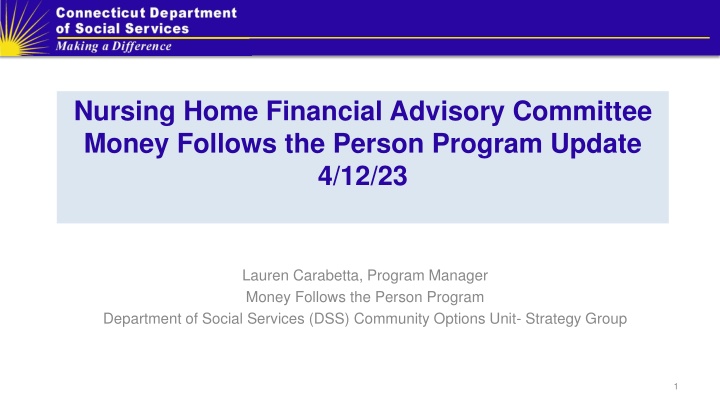 Connecticut Department of Social Services
Making a Difference

Nursing Home Financial Advisory Committee
Money Follows the Person Program Update
4/12/23

Lauren Carabetta, Program Manager
Money Follows the Person Program
Department of Social Services (DSS) Community Options Unit- Strategy Group

1